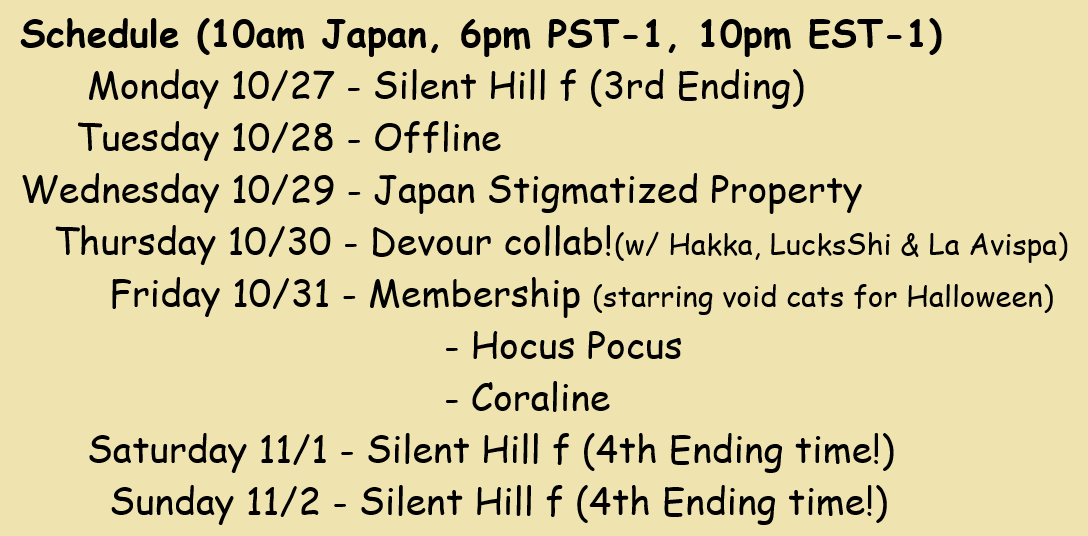 Schedule (10am Japan, 6pm PST-1, 10pm EST-1)
Monday 10/27 - Silent Hill f (3rd Ending)
Tuesday 10/28 - Offline
Wednesday 10/29 - Japan Stigmatized Property
Thursday 10/30 - Devour collab!(w/ Hakka, LucksShi & La Avispa)
Friday 10/31 - Membership (starring void cats for Halloween)
- Hocus Pocus
- Coraline
Saturday 11/1 - Silent Hill f (4th Ending time!)
Sunday 11/2 - Silent Hill f (4th Ending time!)